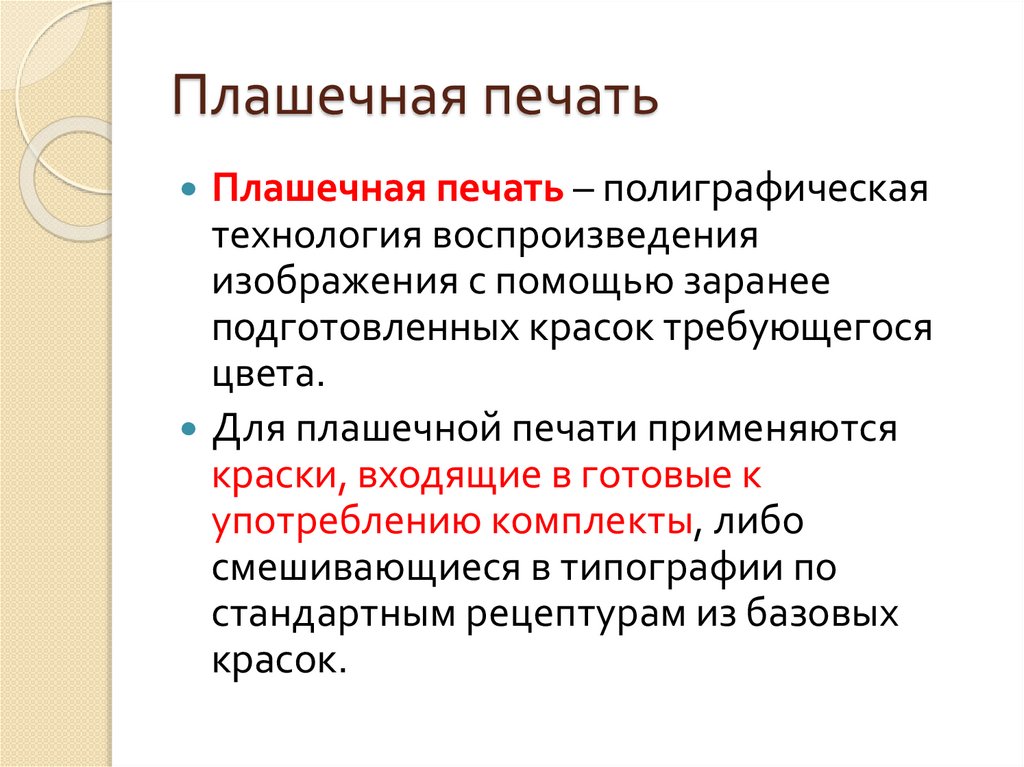 Плашечная печать

Плашечная печать – полиграфическая технология воспроизведения изображения с помощью заранее подготовленных красок требующегося цвета.

Для плашечной печати применяются краски, входящие в готовые к употреблению комплекты, либо смешивающиеся в типографии по стандартным рецептурам из базовых красок.